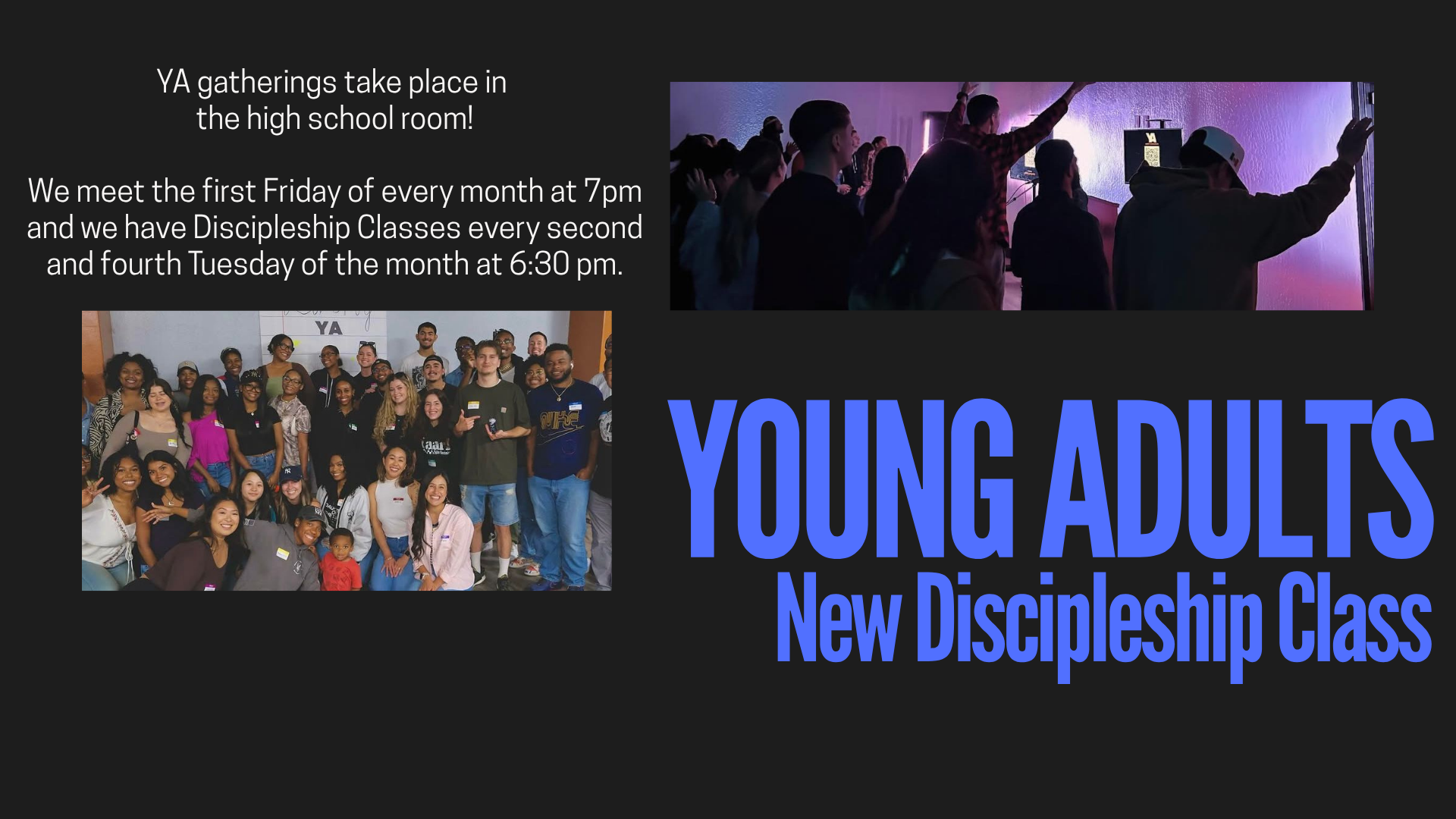 YA gatherings take place in the high school room!

We meet the first Friday of every month at 7pm and we have Discipleship Classes every second and fourth Tuesday of the month at 6:30 pm.

YA

YOUNG ADULTS
New Discipleship Class